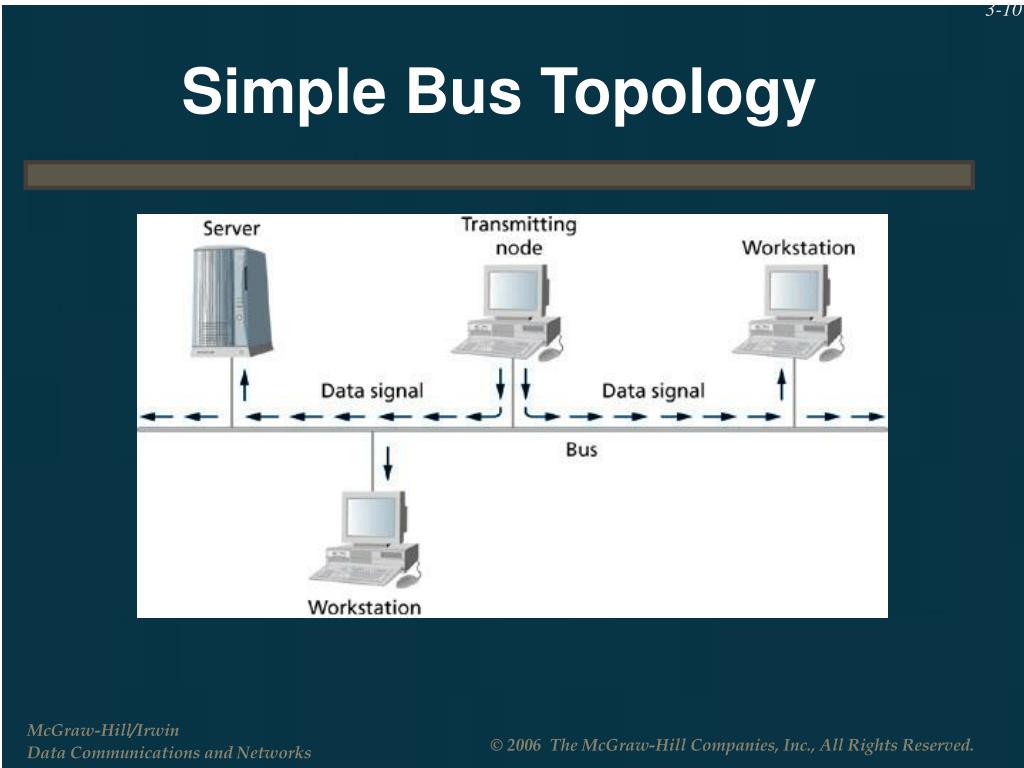 3-10

Simple Bus Topology

Server

Transmitting node

Workstation

Data signal

Data signal

Bus

Workstation

McGraw-Hill/Irwin
Data Communications and Networks

© 2006 The McGraw-Hill Companies, Inc., All Rights Reserved.